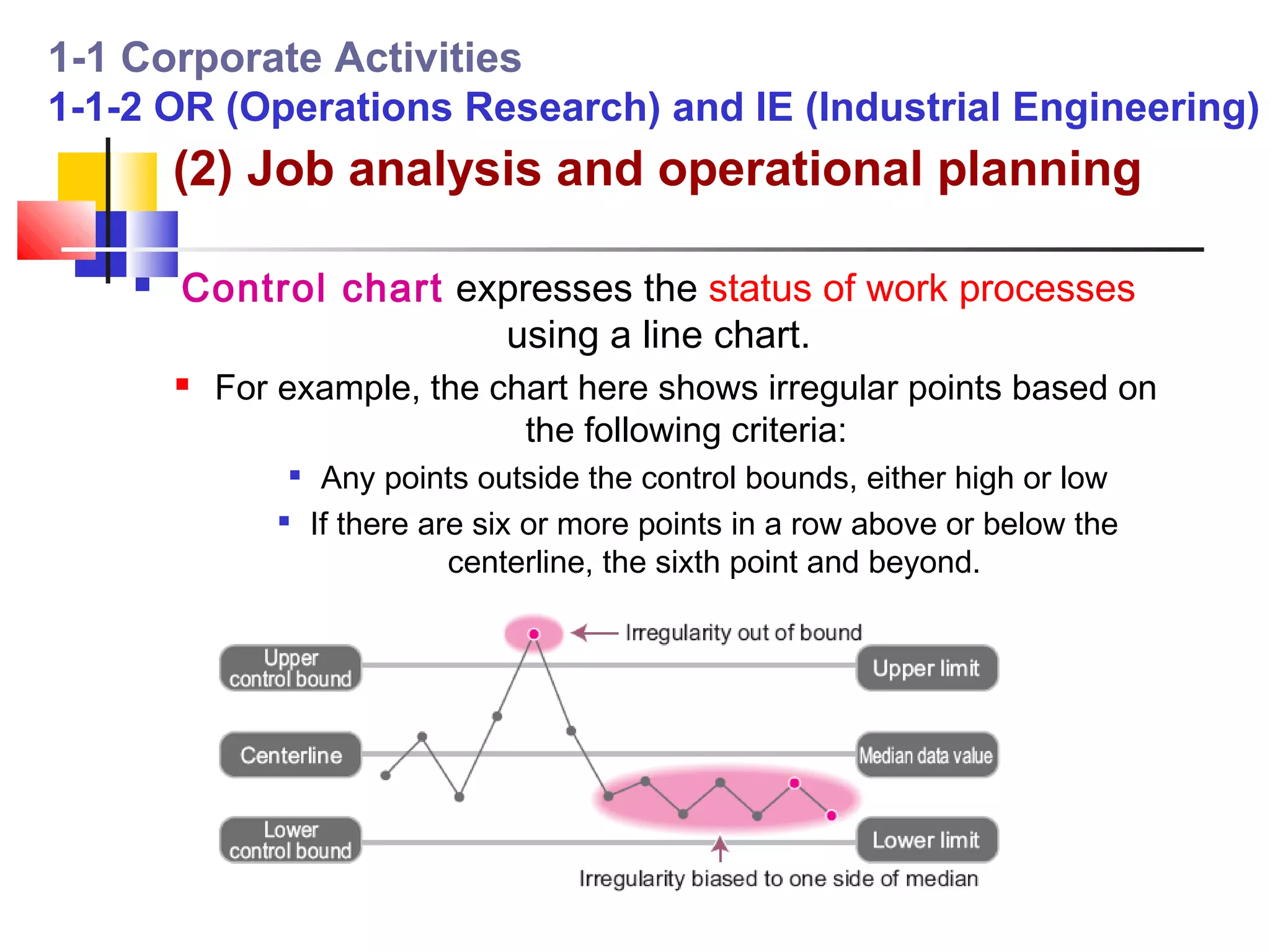 1-1 Corporate Activities
1-1-2 OR (Operations Research) and IE (Industrial Engineering)

(2) Job analysis and operational planning

Control chart expresses the status of work processes using a line chart.

For example, the chart here shows irregular points based on the following criteria:

Any points outside the control bounds, either high or low

If there are six or more points in a row above or below the centerline, the sixth point and beyond.

Irregularity out of bound

Upper control bound

Upper limit

Centerline

Median data value

Lower control bound

Lower limit

Irregularity biased to one side of median